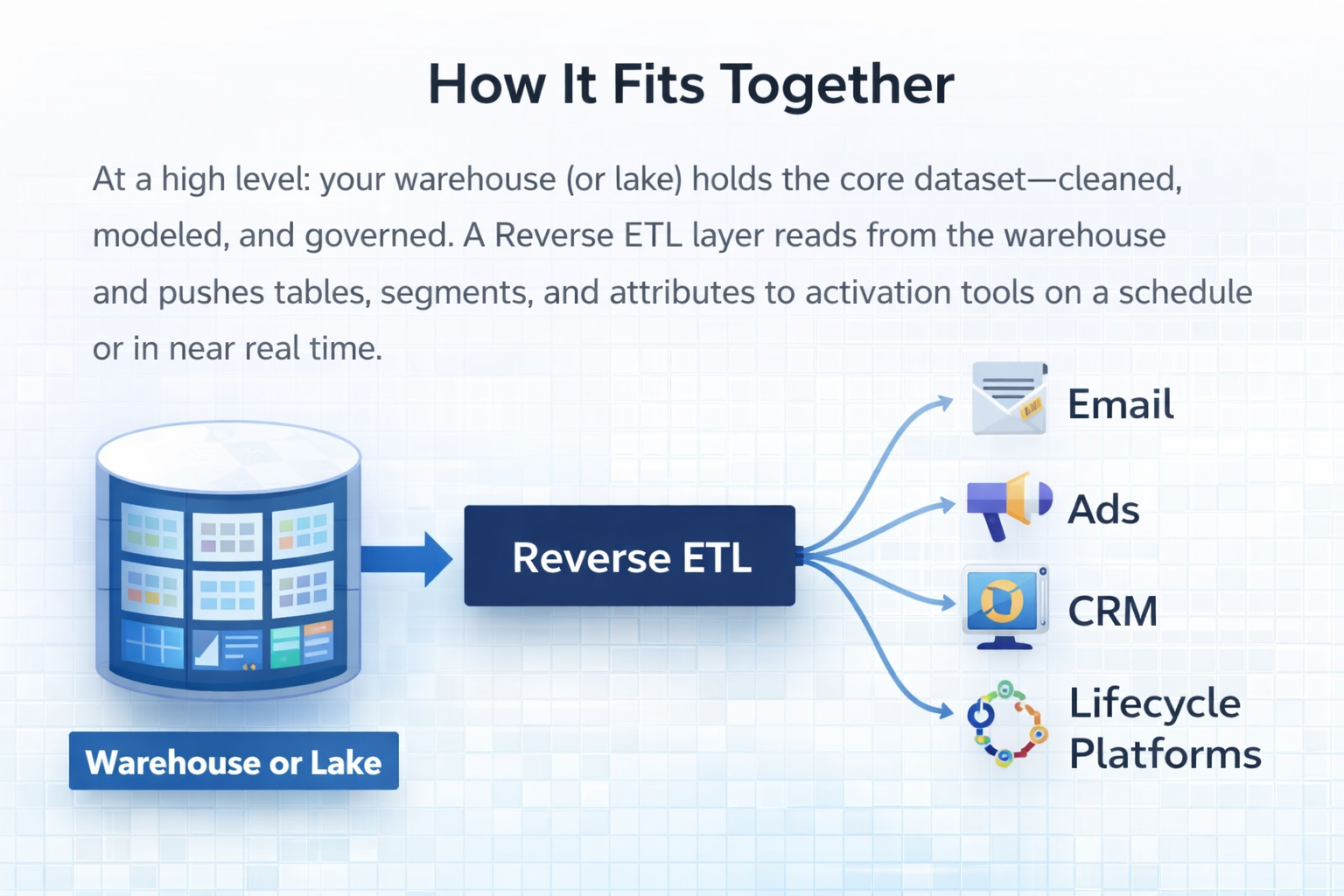 How It Fits Together

At a high level: your warehouse (or lake) holds the core dataset—cleaned, modeled, and governed. A Reverse ETL layer reads from the warehouse and pushes tables, segments, and attributes to activation tools on a schedule or in near real time.

Warehouse or Lake

Reverse ETL

Email

Ads

CRM

Lifecycle Platforms